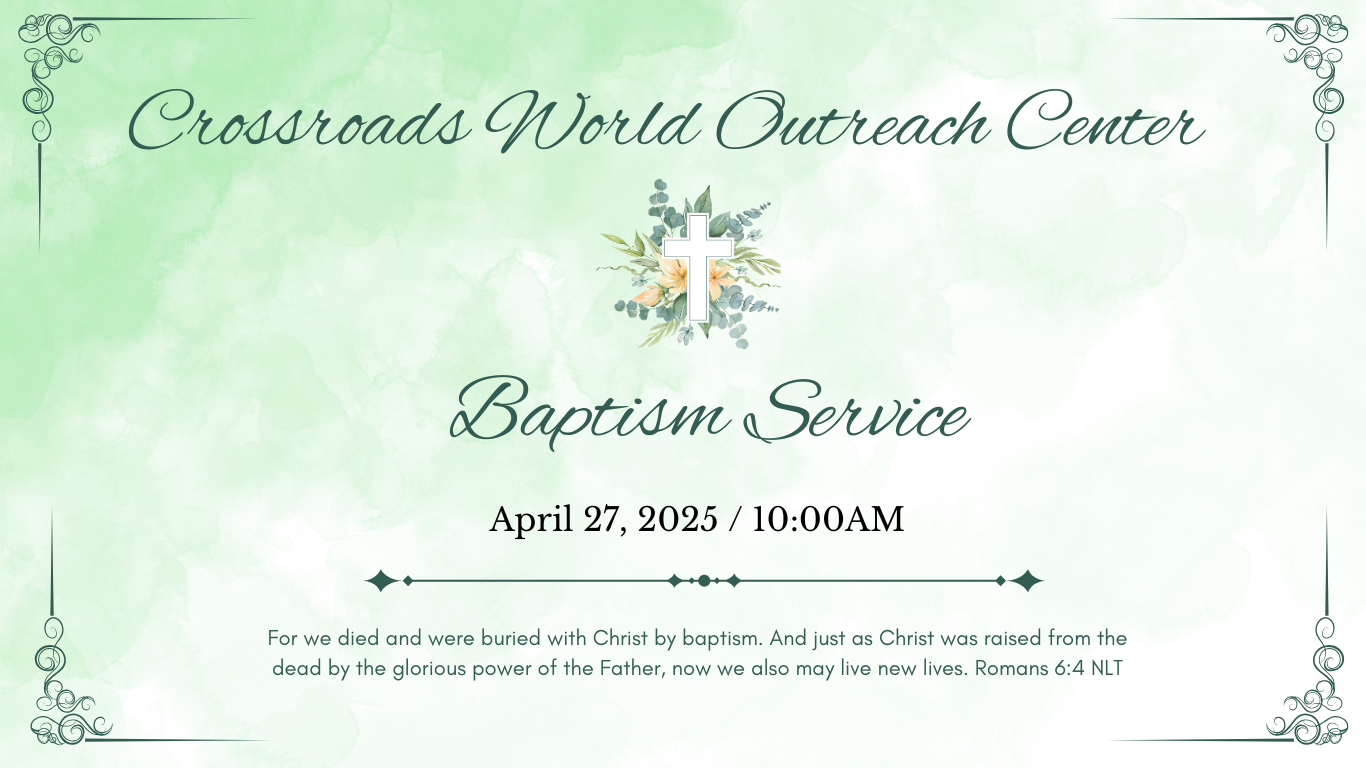 Crossroads World Outreach Center

Baptism Service

April 27, 2025 / 10:00AM

For we died and were buried with Christ by baptism. And just as Christ was raised from the dead by the glorious power of the Father, now we also may live new lives. Romans 6:4 NLT